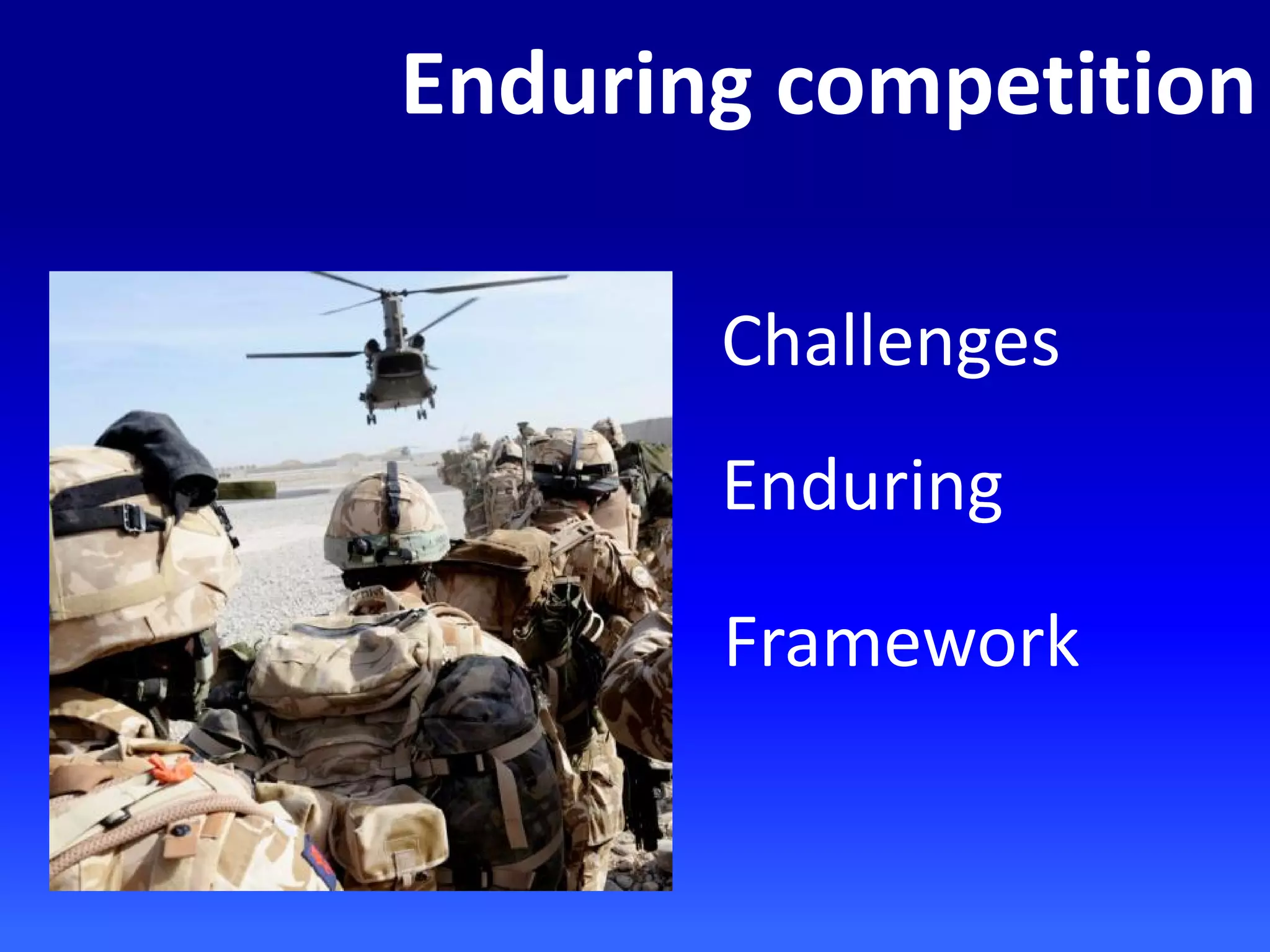 Enduring competition

Challenges

Enduring

Framework